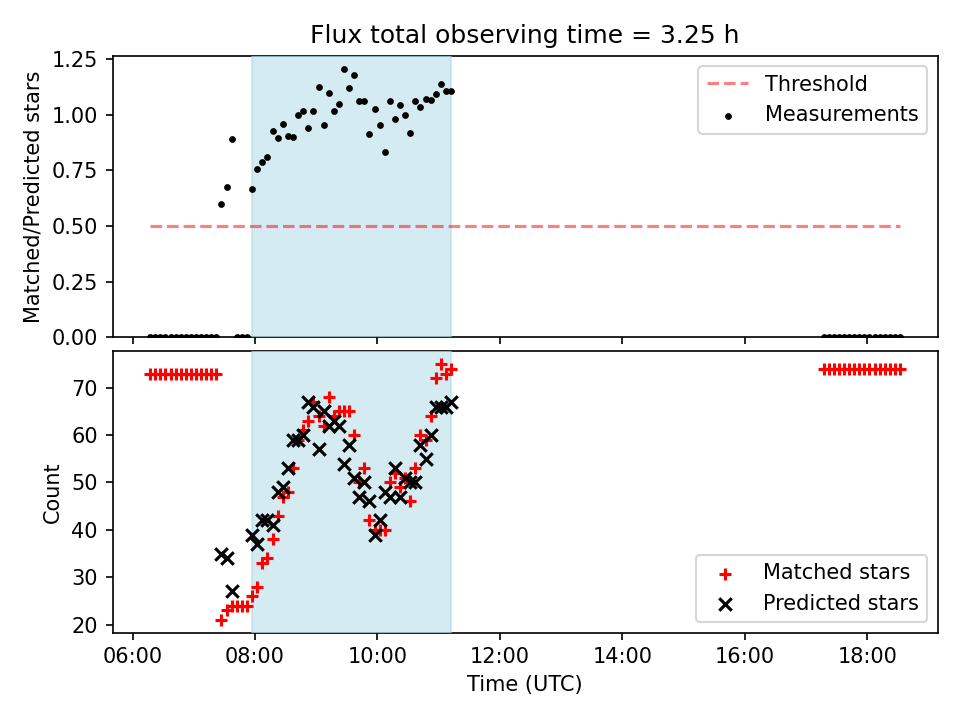 Flux total observing time = 3.25 h

Matched/Predicted stars

1.25
1.00
0.75
0.50
0.25
0.00

Threshold
Measurements

Count

70
60
50
40
30
20

Matched stars
Predicted stars

06:00
08:00
10:00
12:00
14:00
16:00
18:00

Time (UTC)